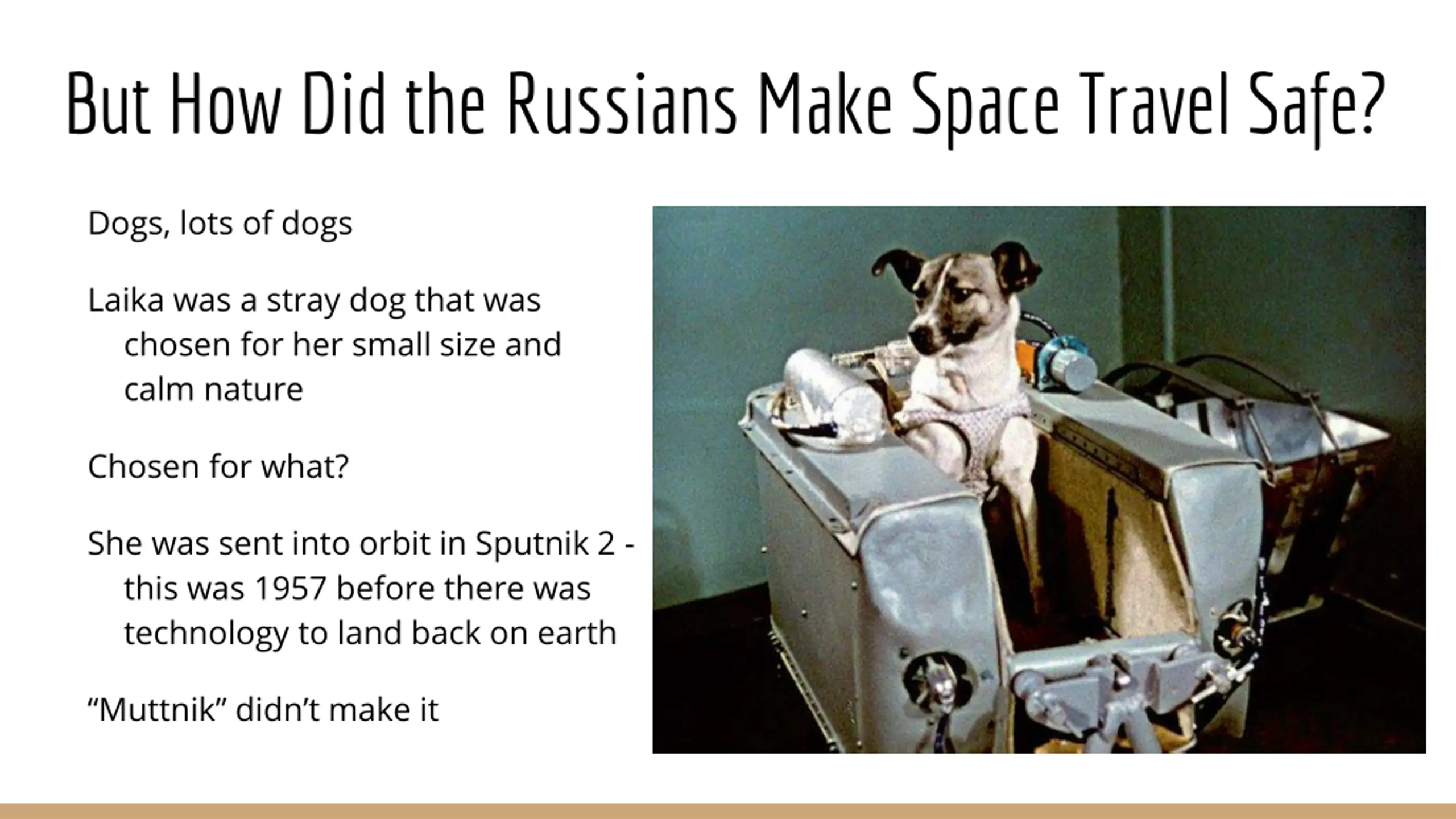 But How Did the Russians Make Space Travel Safe?

Dogs, lots of dogs

Laika was a stray dog that was chosen for her small size and calm nature

Chosen for what?

She was sent into orbit in Sputnik 2 - this was 1957 before there was technology to land back on earth

“Muttnik” didn’t make it